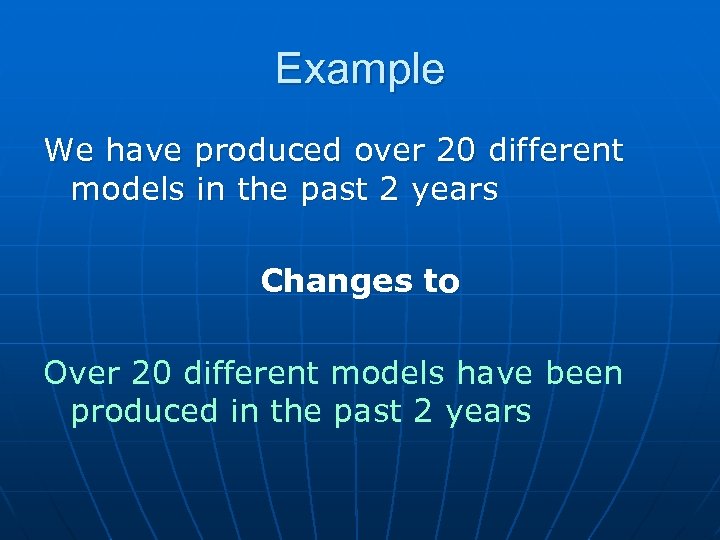 Example

We have produced over 20 different models in the past 2 years

Changes to

Over 20 different models have been produced in the past 2 years